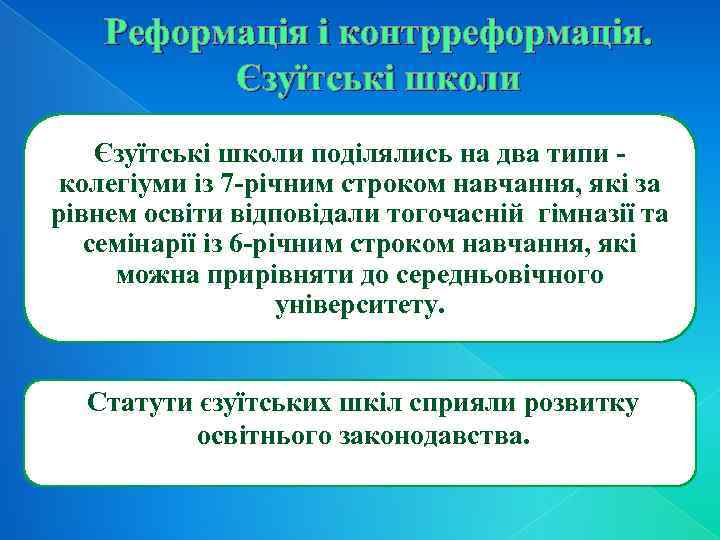 Реформація і контрреформація. Єзуїтські школи

Єзуїтські школи поділялись на два типи - колегіуми із 7-річним строком навчання, які за рівнем освіти відповідали тогочасній гімназії та семінарії із 6-річним строком навчання, які можна прирівняти до середньовічного університету.

Статути єзуїтських шкіл сприяли розвитку освітнього законодавства.